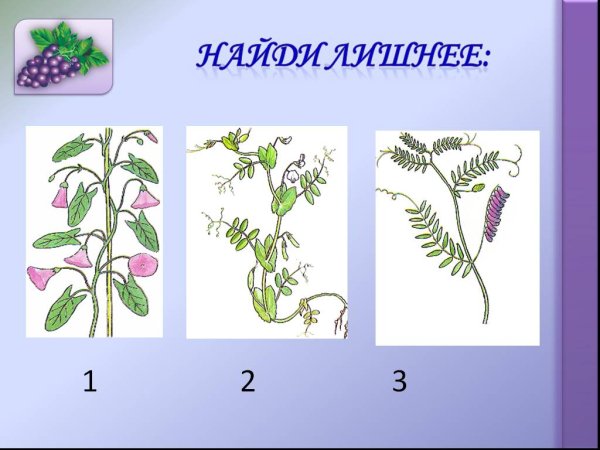 НАЙДИ ЛИШНЕЕ:

1 2 3